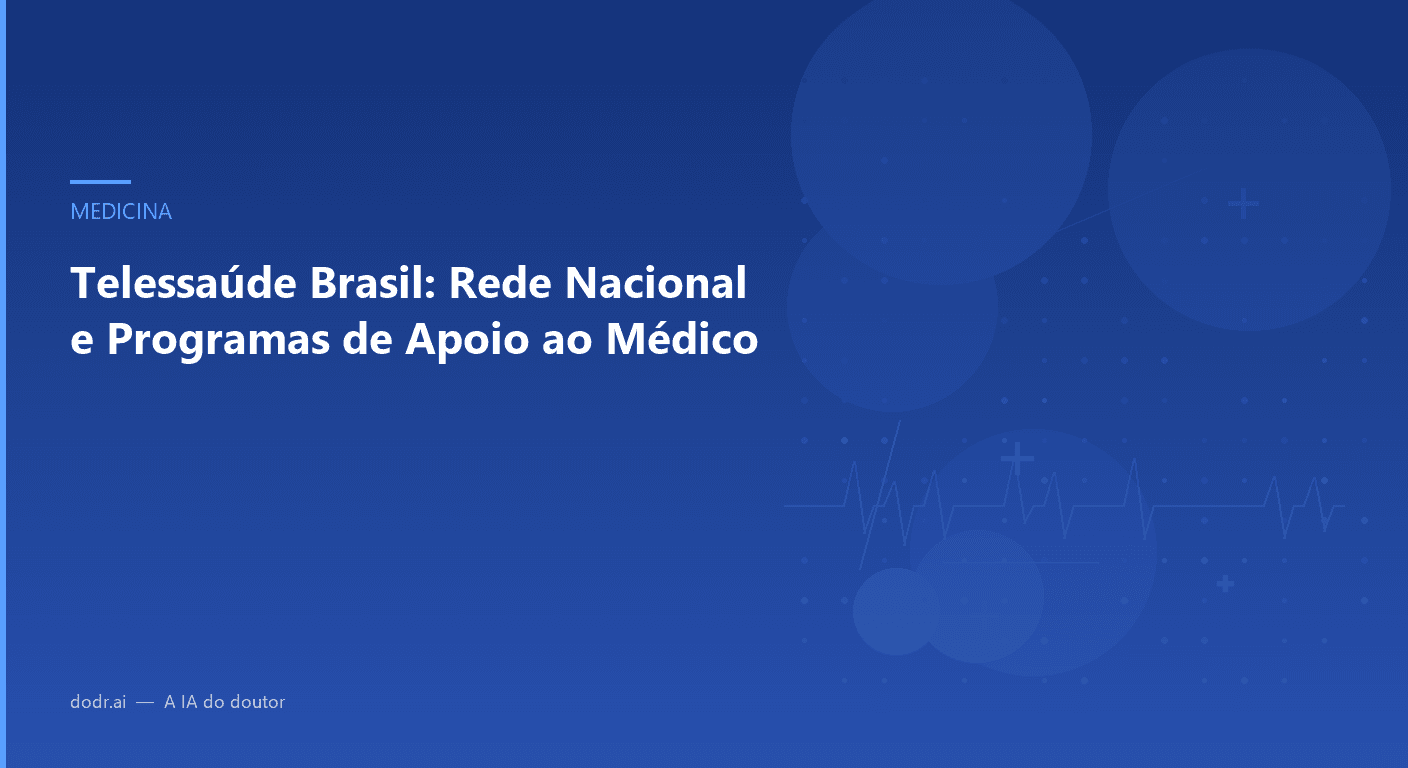 MEDICINA

Telessaúde Brasil: Rede Nacional e Programas de Apoio ao Médico

dodr.ai — A IA do doutor